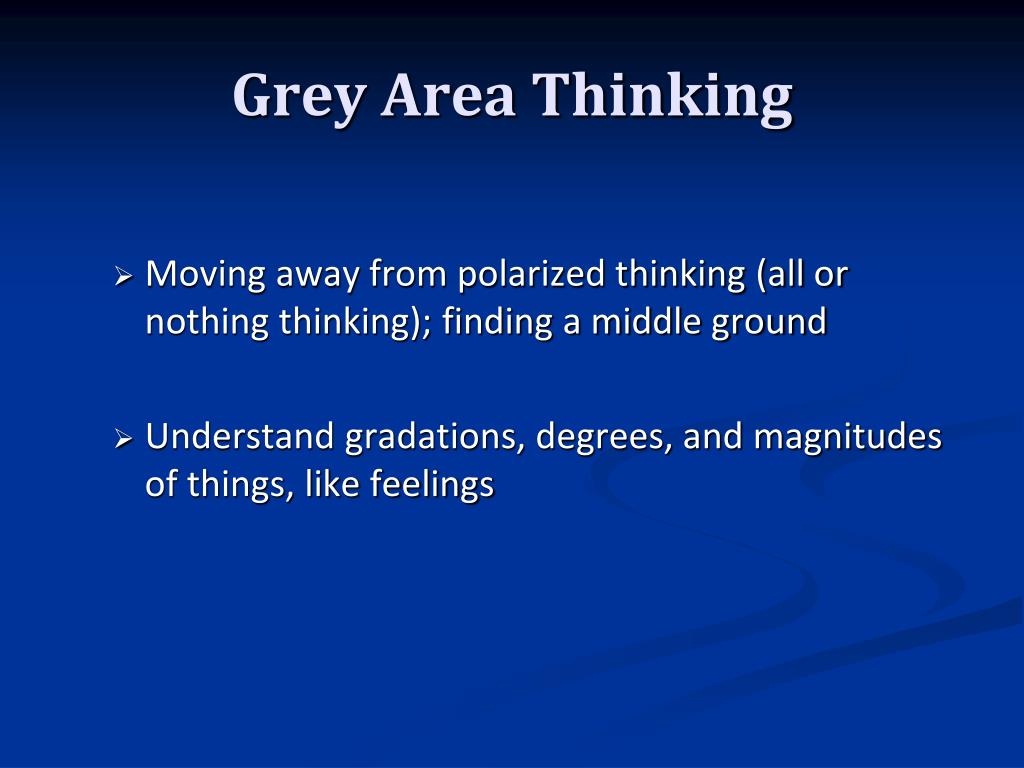 Grey Area Thinking

➢ Moving away from polarized thinking (all or nothing thinking); finding a middle ground

➢ Understand gradations, degrees, and magnitudes of things, like feelings